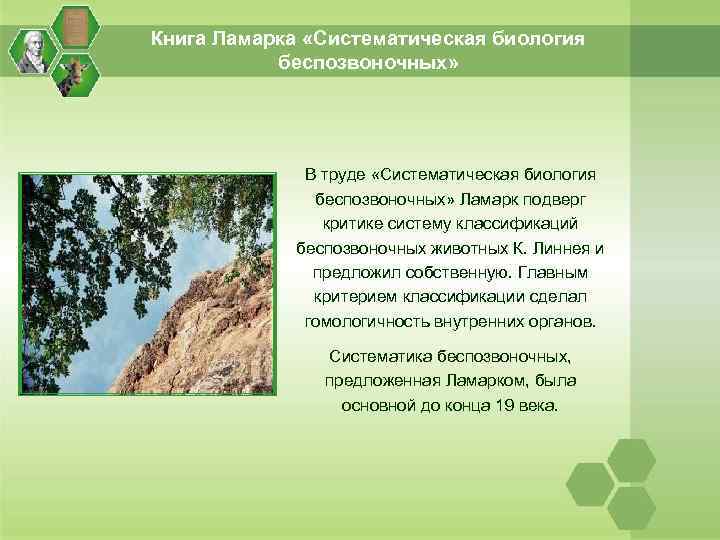 Книга Ламарка «Систематическая биология беспозвоночных»

В труде «Систематическая биология беспозвоночных» Ламарк подверг критике систему классификаций беспозвоночных животных К. Линнея и предложил собственную. Главным критерием классификации сделал гомологичность внутренних органов.

Систематика беспозвоночных, предложенная Ламарком, была основной до конца 19 века.